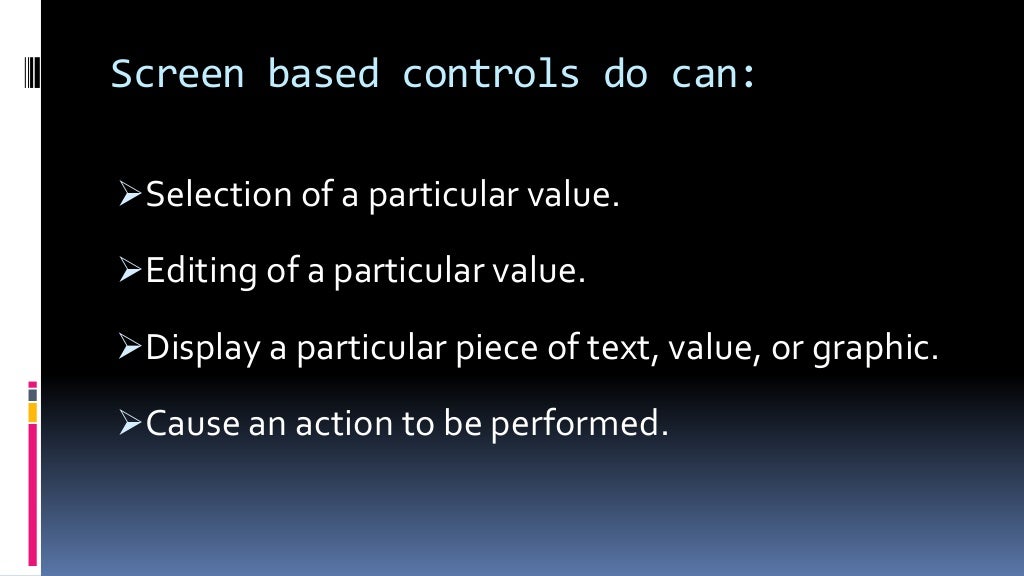 Screen based controls do can:

➢Selection of a particular value.

➢Editing of a particular value.

➢Display a particular piece of text, value, or graphic.

➢Cause an action to be performed.